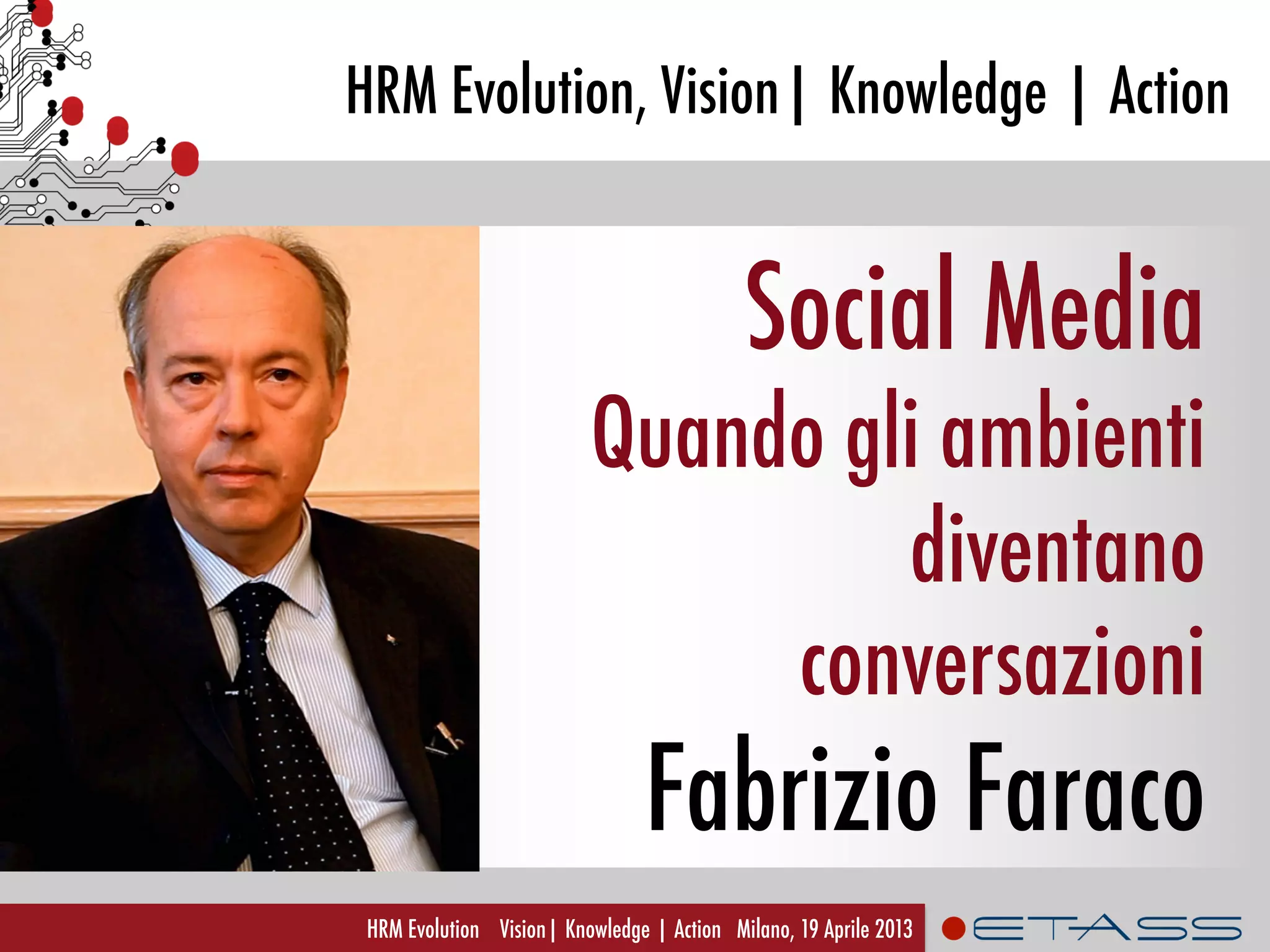 HRM Evolution, Vision | Knowledge | Action

Social Media
Quando gli ambienti diventano conversazioni
Fabrizio Faraco

HRM Evolution Vision | Knowledge | Action Milano, 19 Aprile 2013

ETASS